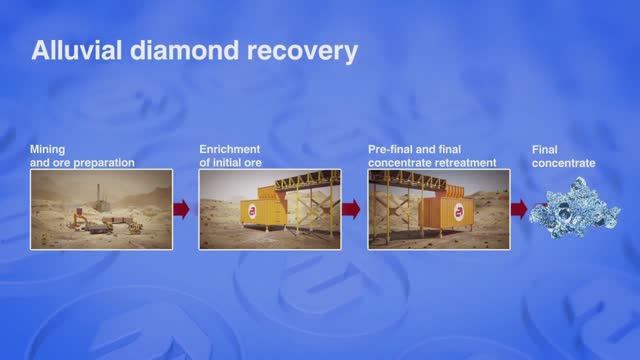 Alluvial diamond recovery

Mining and ore preparation

Enrichment of initial ore

Pre-final and final concentrate retreatment

Final concentrate